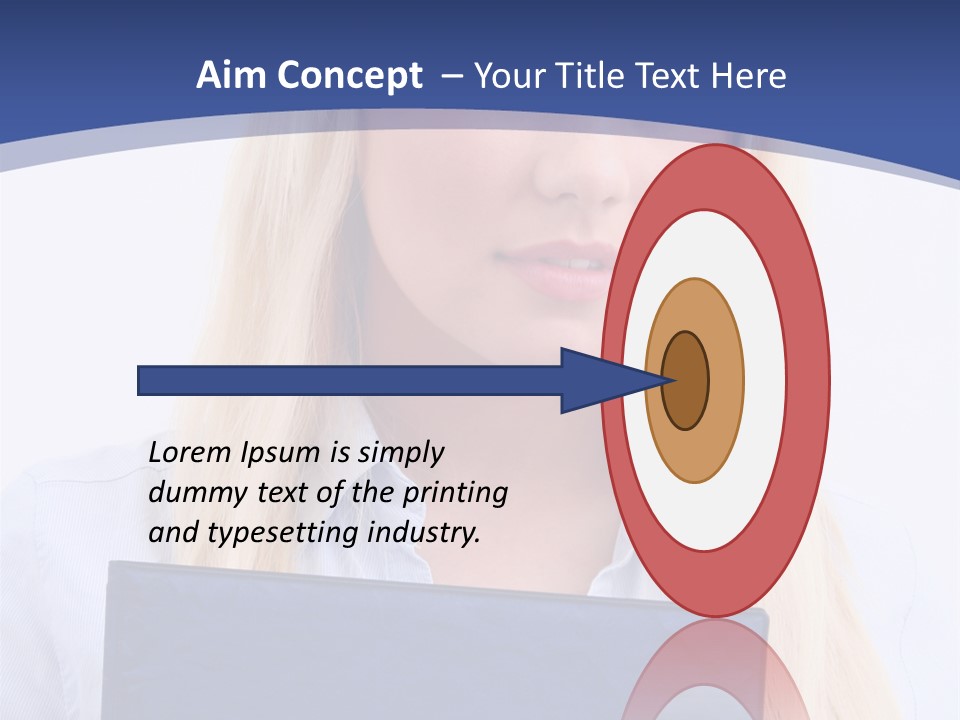 Aim Concept – Your Title Text Here

Lorem Ipsum is simply dummy text of the printing and typesetting industry.